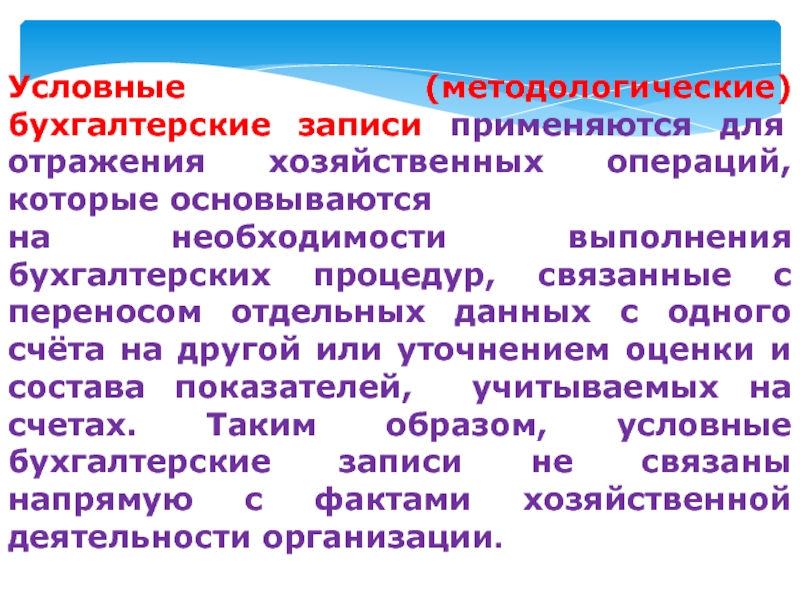 Условные (методологические) бухгалтерские записи применяются для отражения хозяйственных операций, которые основываются
на необходимости выполнения бухгалтерских процедур, связанные с переносом отдельных данных с одного счёта на другой или уточнением оценки и состава показателей, учитываемых на счетах. Таким образом, условные бухгалтерские записи не связаны напрямую с фактами хозяйственной деятельности организации.